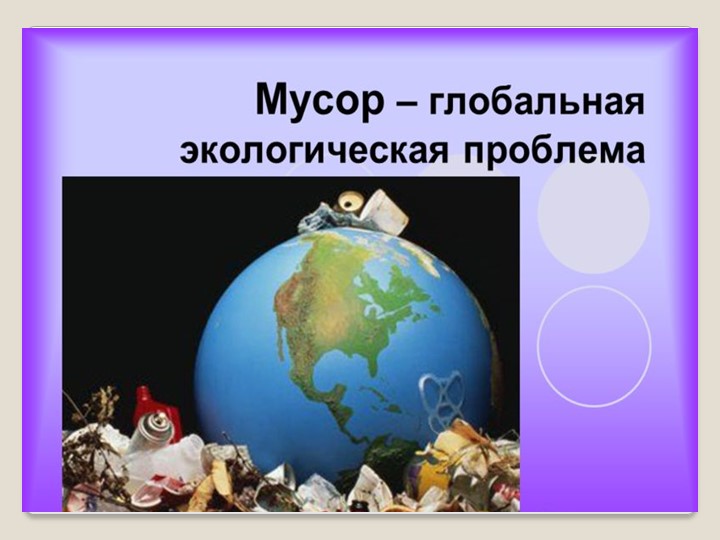 Мусор – глобальная экологическая проблема